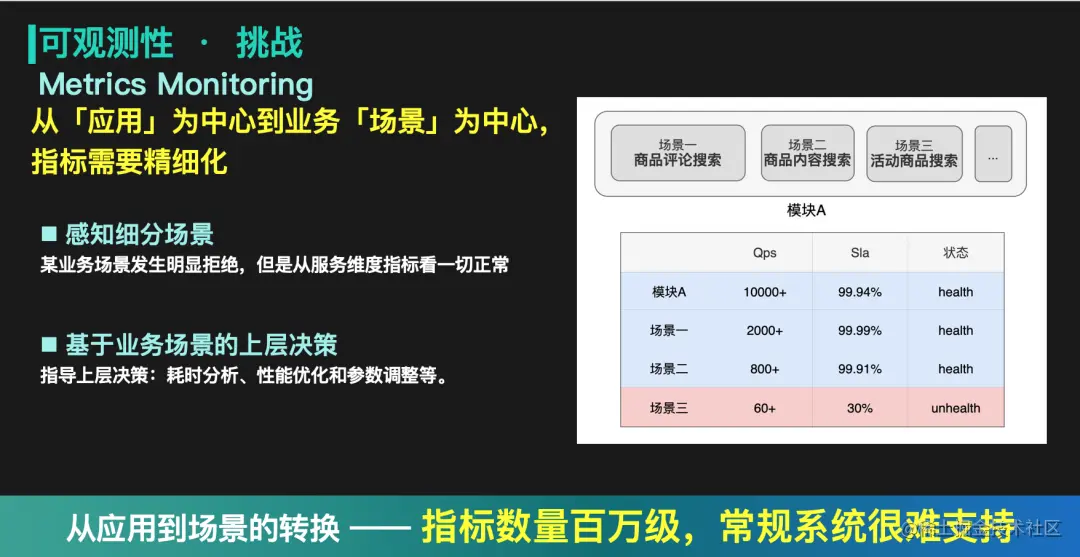 可观测性 · 挑战

Metrics Monitoring

从「应用」为中心到业务「场景」为中心，指标需要精细化

■ 感知细分场景

某业务场景发生明显拒绝，但是从服务维度指标看一切正常

■ 基于业务场景的上层决策

指导上层决策：耗时分析、性能优化和参数调整等。

场景一 商品评论搜索

场景二 商品内容搜索

场景三 活动商品搜索

...

模块A

|  | Qps | Sla | 状态 |
|---|---|---|---|
| 模块A | 10000+ | 99.94% | health |
| 场景一 | 2000+ | 99.99% | health |
| 场景二 | 800+ | 99.91% | health |
| 场景三 | 60+ | 30% | unhealth |

从应用到场景的转换 —— 指标数量百万级，常规系统很难支持

@稀土掘金技术社区